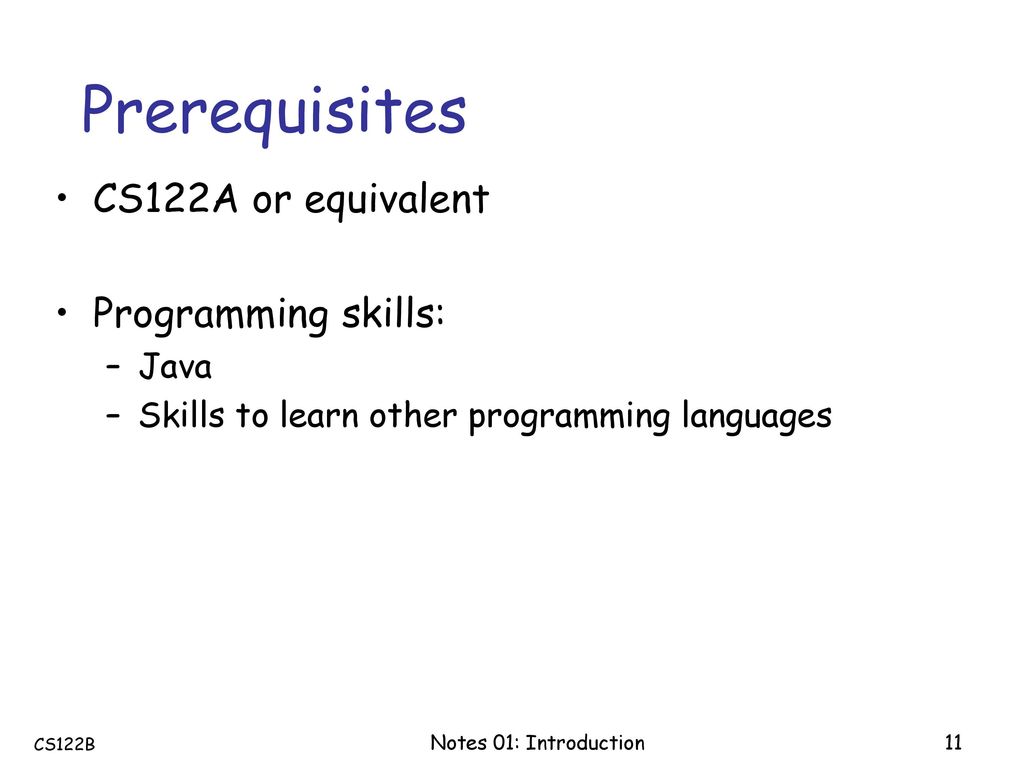 Prerequisites

• CS122A or equivalent

• Programming skills:
– Java
– Skills to learn other programming languages

CS122B

Notes 01: Introduction

11